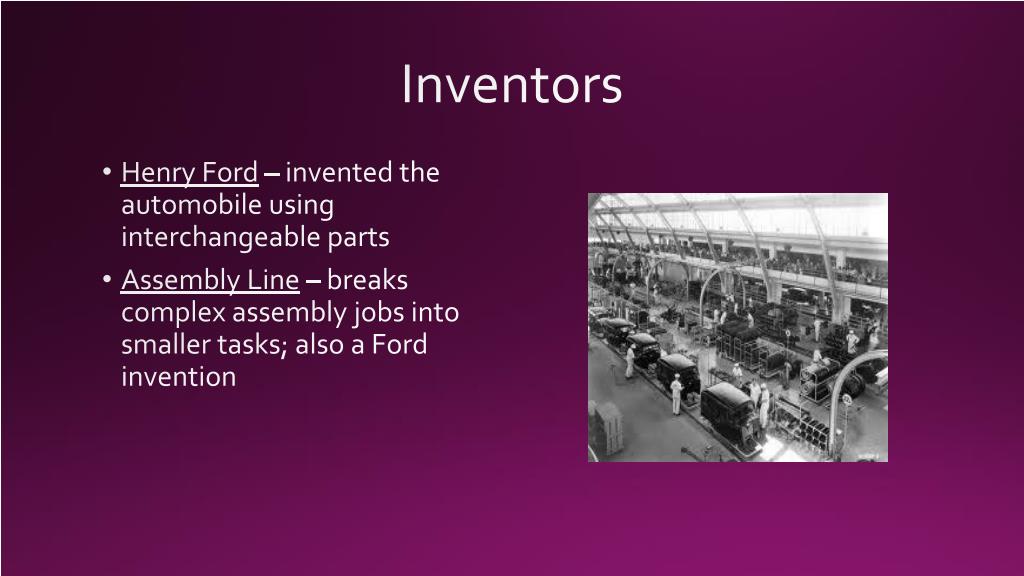 Inventors

• Henry Ford – invented the automobile using interchangeable parts

• Assembly Line – breaks complex assembly jobs into smaller tasks; also a Ford invention